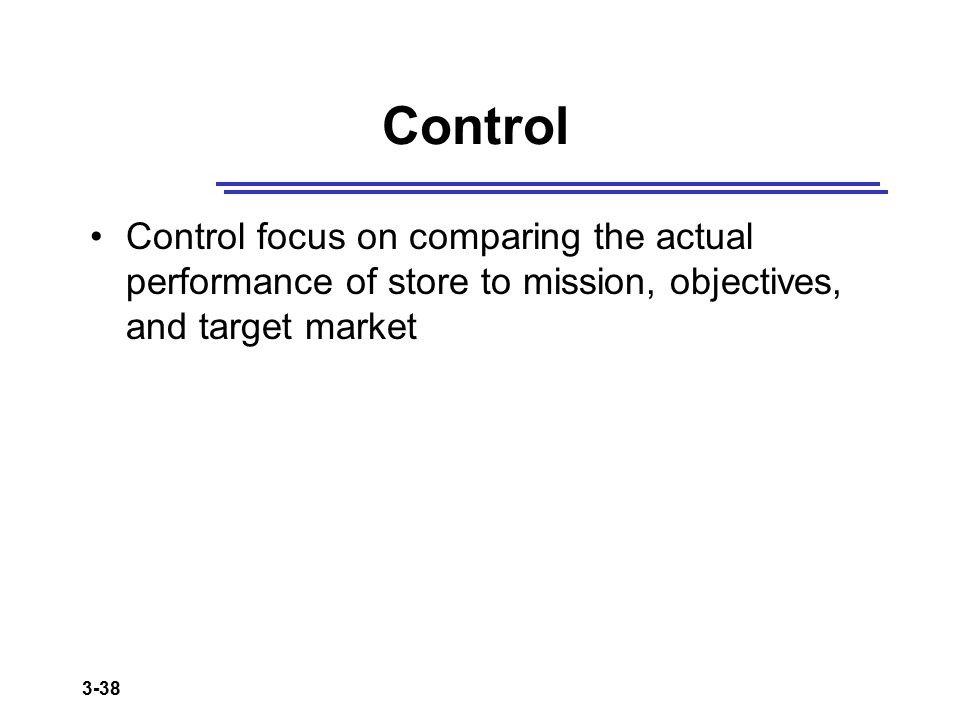 Control

• Control focus on comparing the actual performance of store to mission, objectives, and target market

3-38